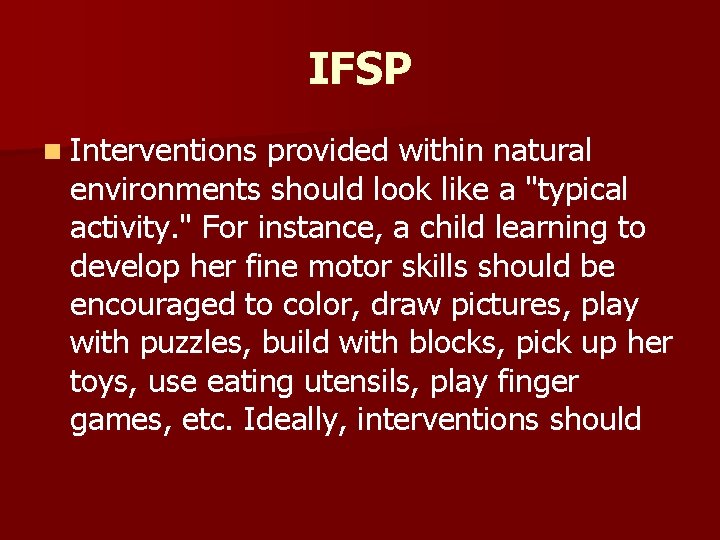 IFSP

Interventions provided within natural environments should look like a "typical activity." For instance, a child learning to develop her fine motor skills should be encouraged to color, draw pictures, play with puzzles, build with blocks, pick up her toys, use eating utensils, play finger games, etc. Ideally, interventions should